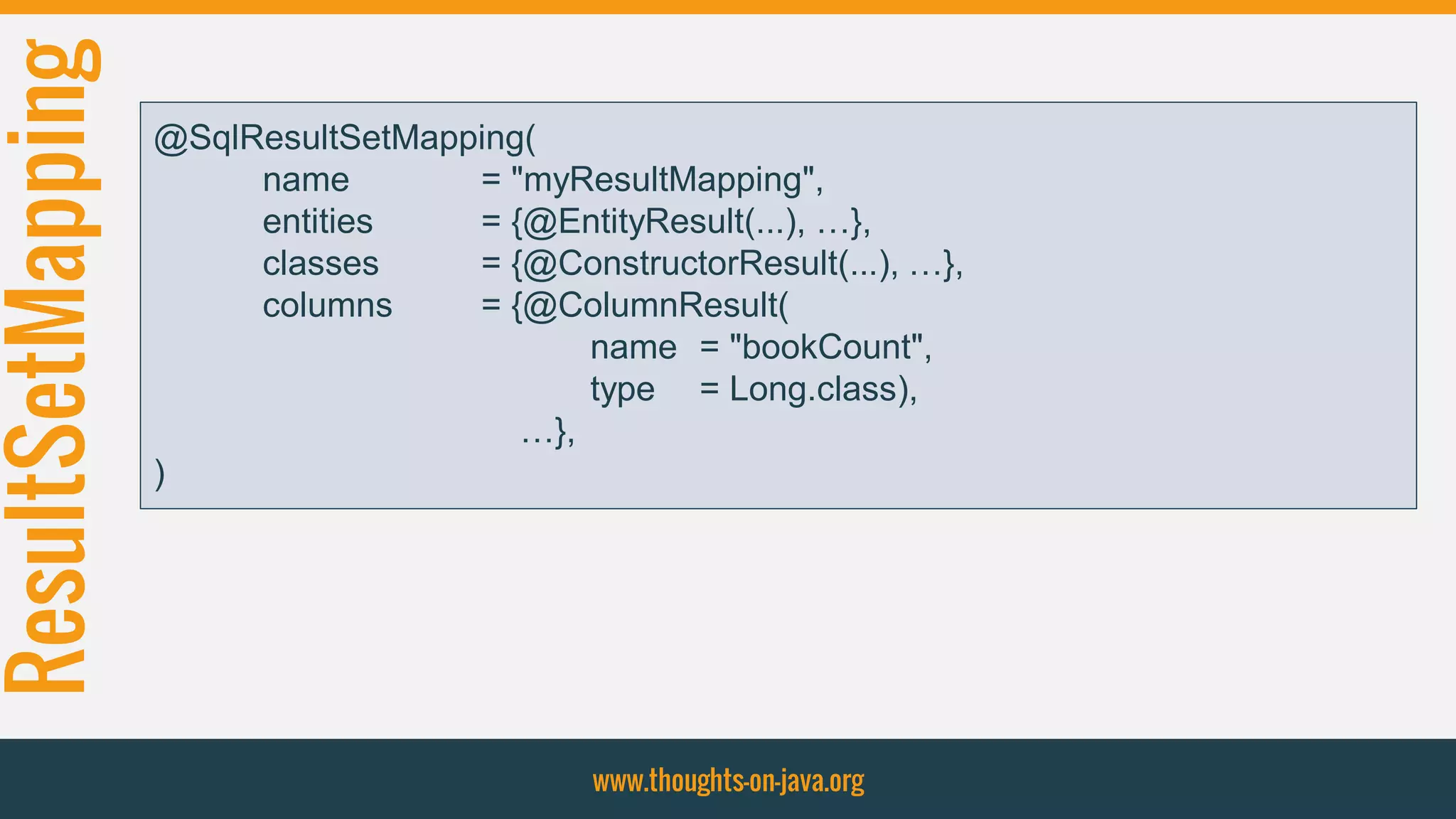 ResultSetMapping

@SqlResultSetMapping(
name = "myResultMapping",
entities = {@EntityResult(...), …},
classes = {@ConstructorResult(...), …},
columns = {@ColumnResult(
name = "bookCount",
type = Long.class),
…},
)

www.thoughts-on-java.org